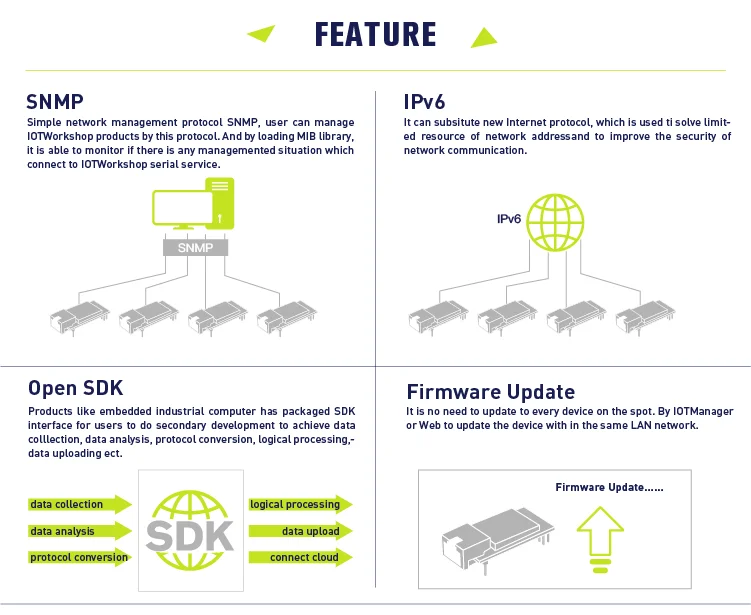 FEATURE

SNMP

Simple network management protocol SNMP, user can manage IOTWorkshop products by this protocol. And by loading MIB library, it is able to monitor if there is any managemented situation which connect to IOTWorkshop serial service.

SNMP

IPv6

It can subsitute new Internet protocol, which is used ti solve limited resource of network addressand to improve the security of network communication.

IPv6

Open SDK

Products like embedded industrial computer has packaged SDK interface for users to do secondary development to achieve data colllection, data analysis, protocol conversion, logical processing,-data uploading ect.

data collection

data analysis

protocol conversion

SDK

logical processing

data upload

connect cloud

Firmware Update

It is no need to update to every device on the spot. By IOTManager or Web to update the device with in the same LAN network.

Firmware Update......